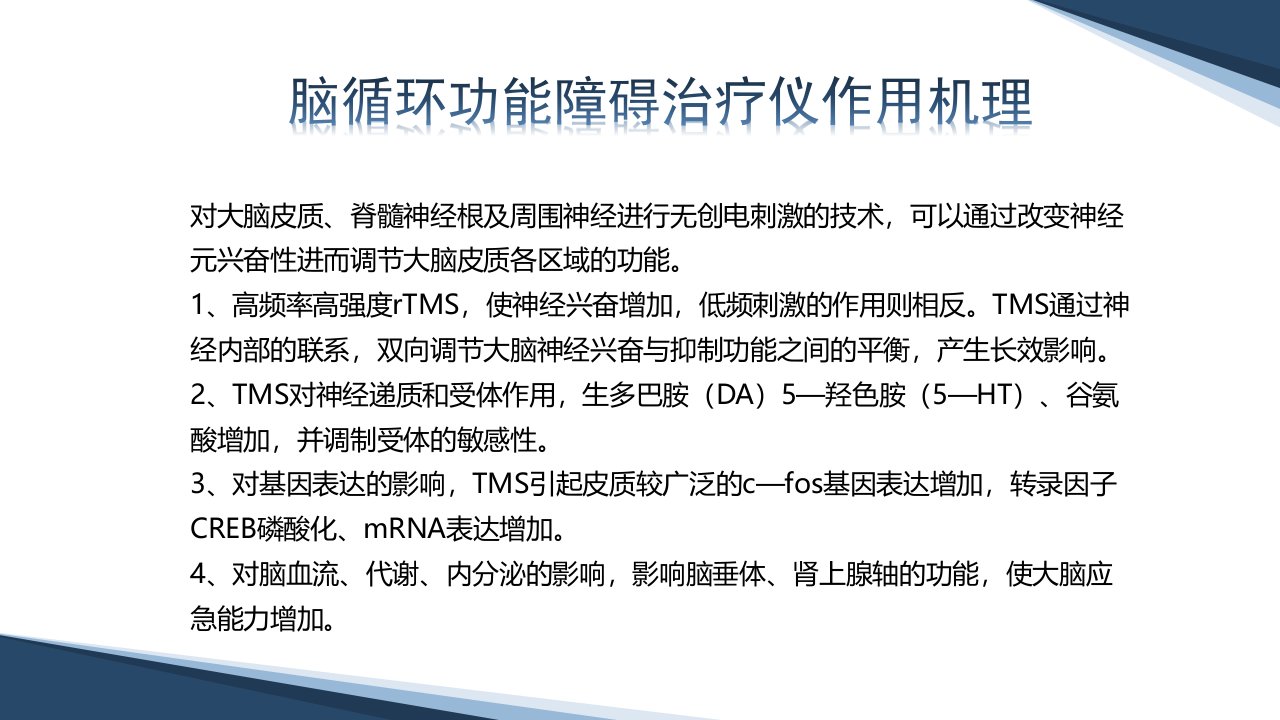 脑循环功能障碍治疗仪作用机理

对大脑皮质、脊髓神经根及周围神经进行无创电刺激的技术，可以通过改变神经元兴奋性进而调节大脑皮质各区域的功能。

1、高频率高强度rTMS，使神经兴奋增加，低频刺激的作用则相反。TMS通过神经内部的联系，双向调节大脑神经兴奋与抑制功能之间的平衡，产生长效影响。

2、TMS对神经递质和受体作用，生多巴胺（DA）5—羟色胺（5—HT）、谷氨酸增加，并调制受体的敏感性。

3、对基因表达的影响，TMS引起皮质较广泛的c—fos基因表达增加，转录因子CREB磷酸化、mRNA表达增加。

4、对脑血流、代谢、内分泌的影响，影响脑垂体、肾上腺轴的功能，使大脑应急能力增加。